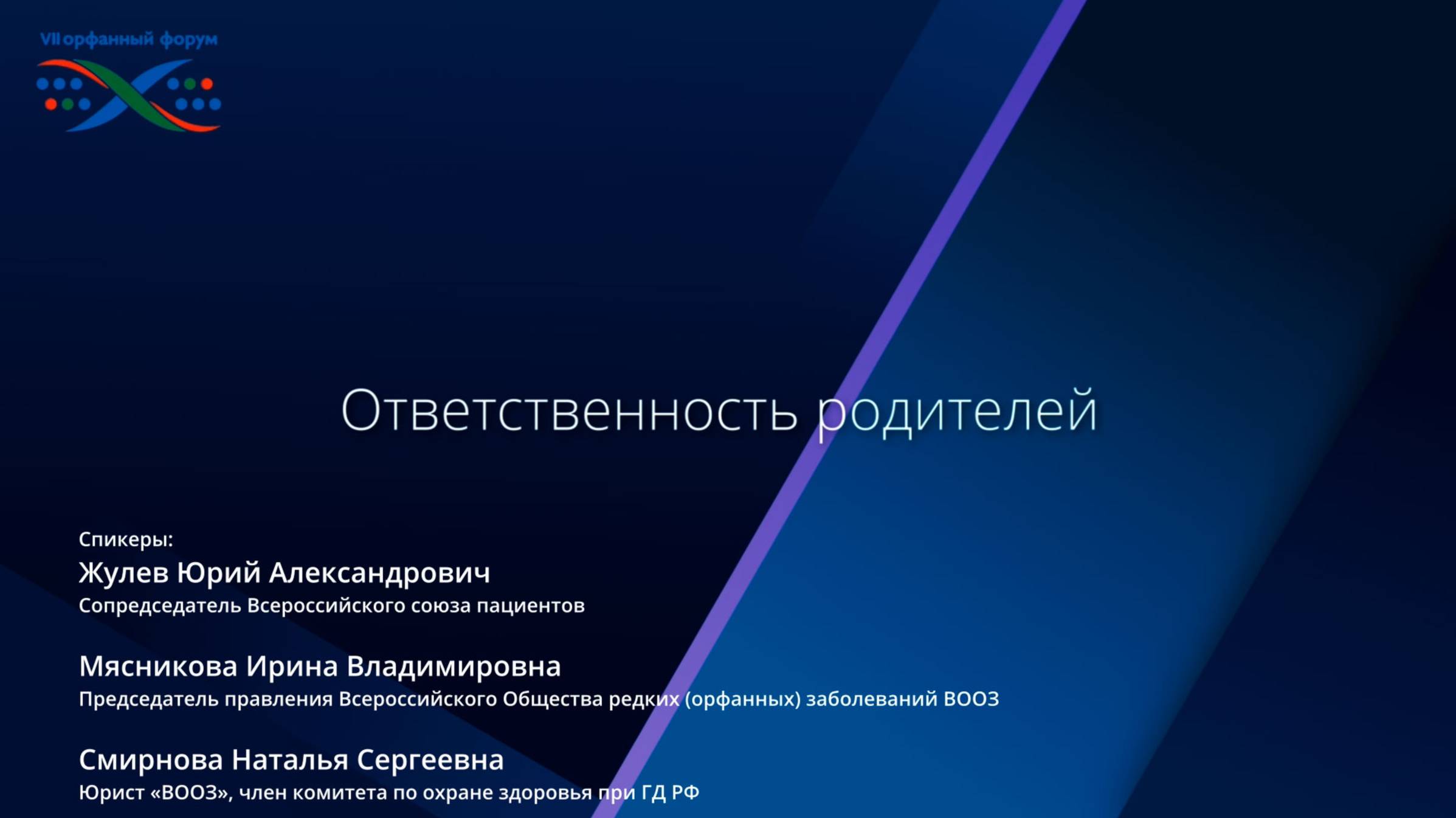 VII орфанный форум

Ответственность родителей

Спикеры:
Жулев Юрий Александрович
Сопредседатель Всероссийского союза пациентов

Мясникова Ирина Владимировна
Председатель правления Всероссийского Общества редких (орфанных) заболеваний ВООЗ

Смирнова Наталья Сергеевна
Юрист «ВООЗ», член комитета по охране здоровья при ГД РФ